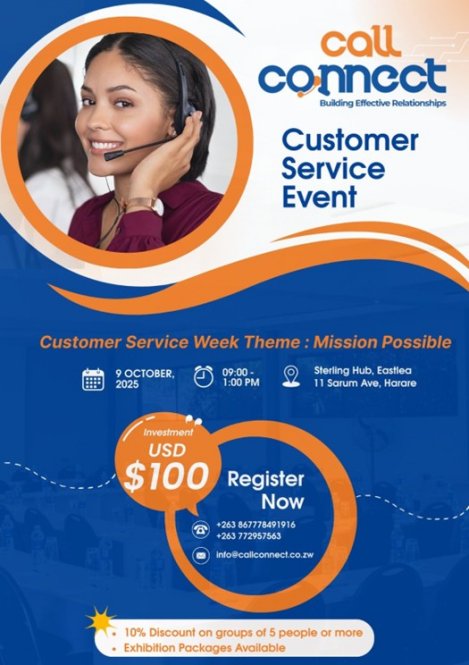 call connect
Building Effective Relationships

Customer Service Event

Customer Service Week Theme : Mission Possible

9 OCTOBER, 2025

09:00 - 1:00 PM

Sterling Hub, Eastlea
11 Sarum Ave, Harare

Investment
USD
$100

Register Now

+263 867778491916
+263 772957563

info@callconnect.co.zw

• 10% Discount on groups of 5 people or more
• Exhibition Packages Available